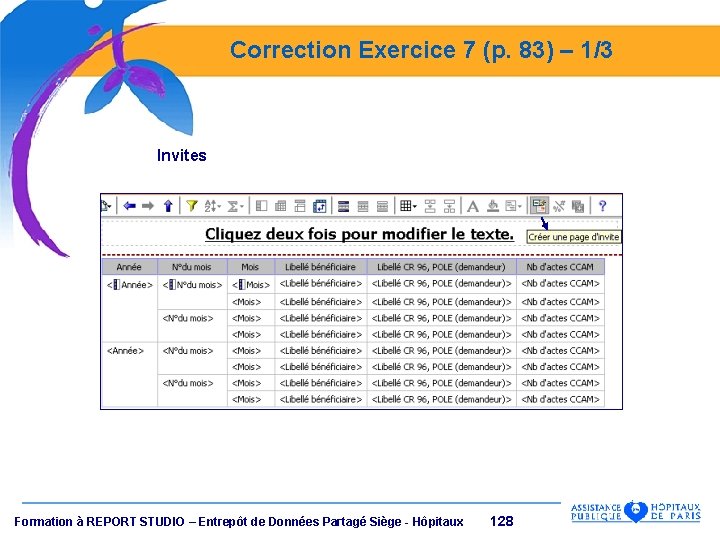 Correction Exercice 7 (p. 83) – 1/3

Invites

Cliquez deux fois pour modifier le texte.

Créer une page d'invite

| Année | N°du mois | Mois | Libellé bénéficiaire | Libellé CR 96, POLE (demandeur) | Nb d'actes CCAM |
|---|---|---|---|---|---|
| <Année> | <N°du mois> | <Mois> | <Libellé bénéficiaire> | <Libellé CR 96, POLE (demandeur)> | <Nb d'actes CCAM> |
| | | <Mois> | <Libellé bénéficiaire> | <Libellé CR 96, POLE (demandeur)> | <Nb d'actes CCAM> |
| | <N°du mois> | <Mois> | <Libellé bénéficiaire> | <Libellé CR 96, POLE (demandeur)> | <Nb d'actes CCAM> |
| | | <Mois> | <Libellé bénéficiaire> | <Libellé CR 96, POLE (demandeur)> | <Nb d'actes CCAM> |
| <Année> | <N°du mois> | <Mois> | <Libellé bénéficiaire> | <Libellé CR 96, POLE (demandeur)> | <Nb d'actes CCAM> |
| | | <Mois> | <Libellé bénéficiaire> | <Libellé CR 96, POLE (demandeur)> | <Nb d'actes CCAM> |
| | <N°du mois> | <Mois> | <Libellé bénéficiaire> | <Libellé CR 96, POLE (demandeur)> | <Nb d'actes CCAM> |
| | | <Mois> | <Libellé bénéficiaire> | <Libellé CR 96, POLE (demandeur)> | <Nb d'actes CCAM> |

Formation à REPORT STUDIO – Entrepôt de Données Partagé Siège - Hôpitaux 128

ASSISTANCE PUBLIQUE HÔPITAUX DE PARIS